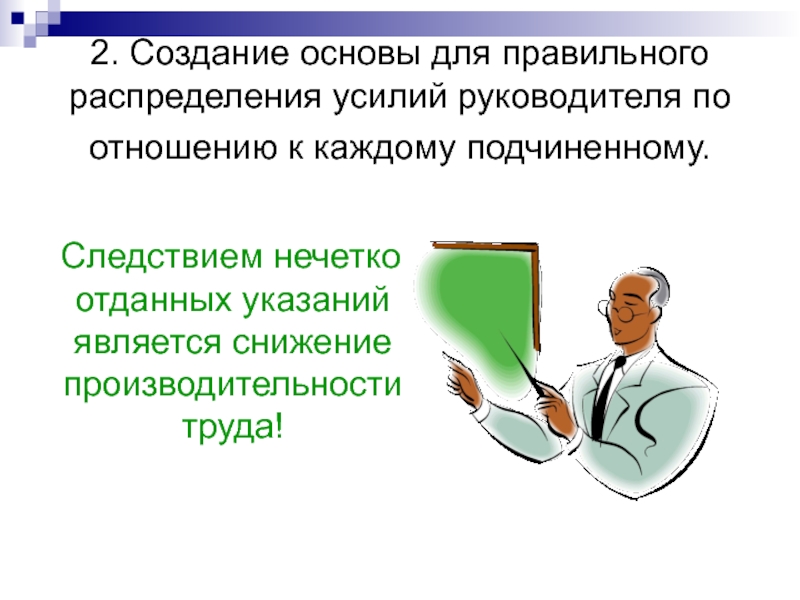 2. Создание основы для правильного распределения усилий руководителя по отношению к каждому подчиненному.

Следствием нечетко отданных указаний является снижение производительности труда!